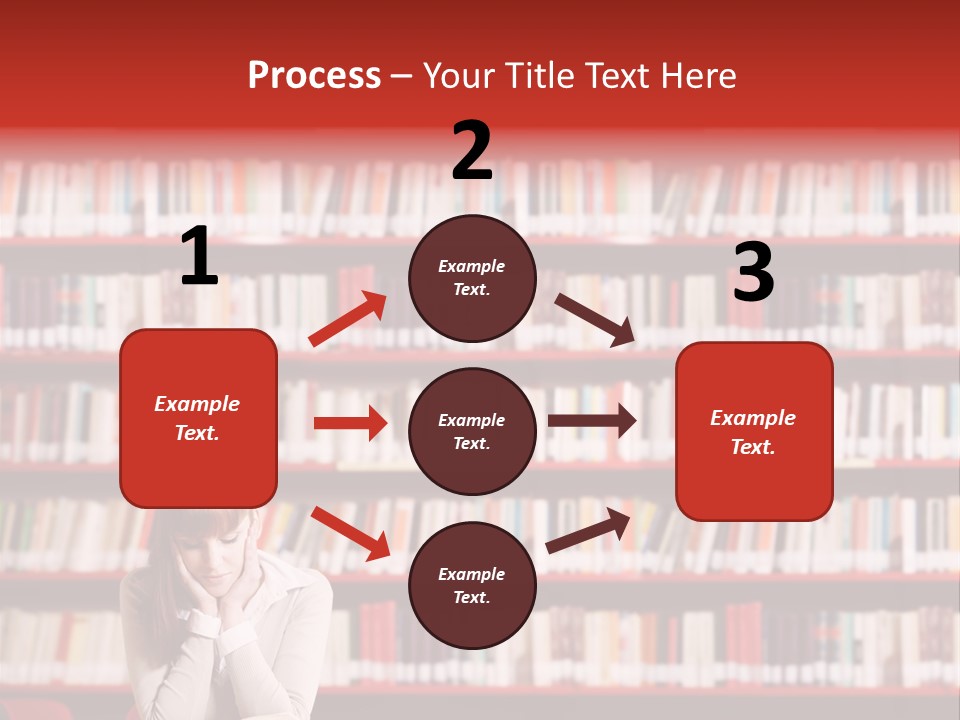 Process – Your Title Text Here

1

Example Text.

2

Example Text.

Example Text.

Example Text.

3

Example Text.